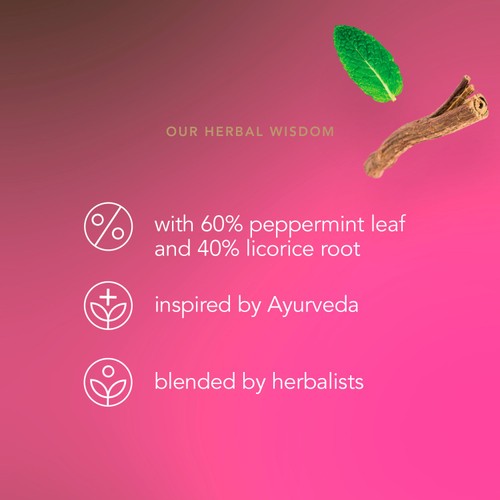 OUR HERBAL WISDOM

with 60% peppermint leaf and 40% licorice root

inspired by Ayurveda

blended by herbalists